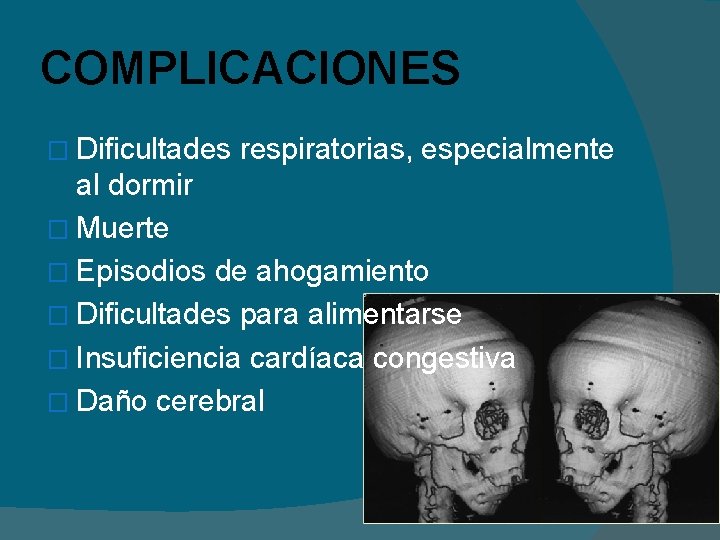 COMPLICACIONES

□ Dificultades respiratorias, especialmente al dormir
□ Muerte
□ Episodios de ahogamiento
□ Dificultades para alimentarse
□ Insuficiencia cardíaca congestiva
□ Daño cerebral